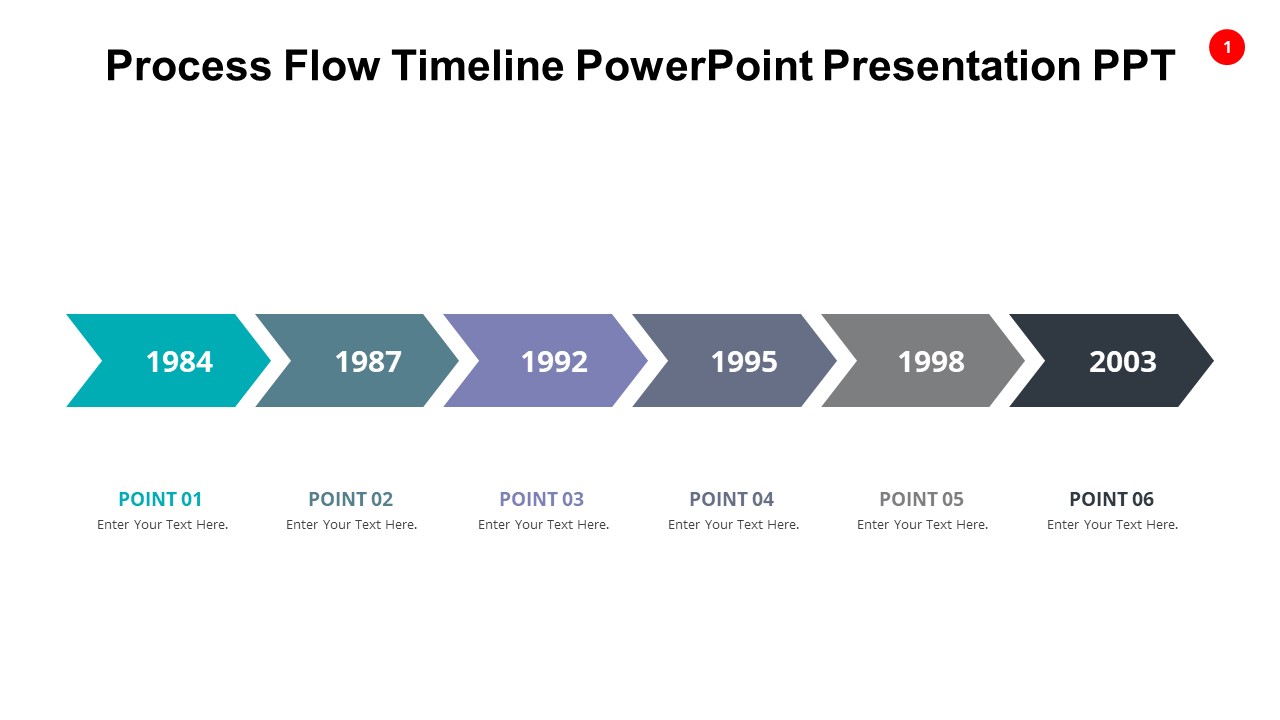 Process Flow Timeline PowerPoint Presentation PPT

1

1984

1987

1992

1995

1998

2003

POINT 01
Enter Your Text Here.

POINT 02
Enter Your Text Here.

POINT 03
Enter Your Text Here.

POINT 04
Enter Your Text Here.

POINT 05
Enter Your Text Here.

POINT 06
Enter Your Text Here.